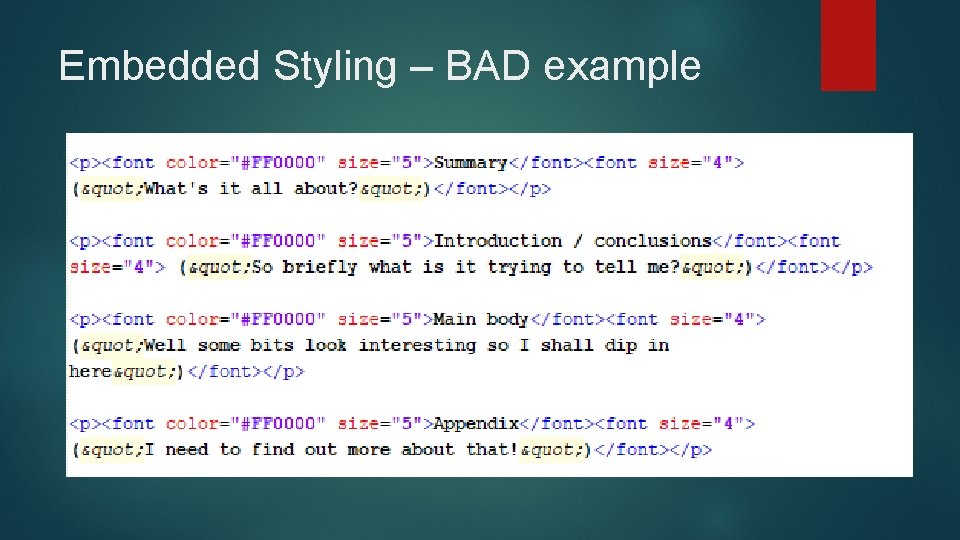 Embedded Styling – BAD example

<p><font color="#FF0000" size="5">Summary</font><font size="4"> (&quot;What's it all about?&quot;)</font></p>

<p><font color="#FF0000" size="5">Introduction / conclusions</font><font size="4"> (&quot;So briefly what is it trying to tell me?&quot;)</font></p>

<p><font color="#FF0000" size="5">Main body</font><font size="4"> (&quot;Well some bits look interesting so I shall dip in here&quot;)</font></p>

<p><font color="#FF0000" size="5">Appendix</font><font size="4"> (&quot;I need to find out more about that!&quot;)</font></p>